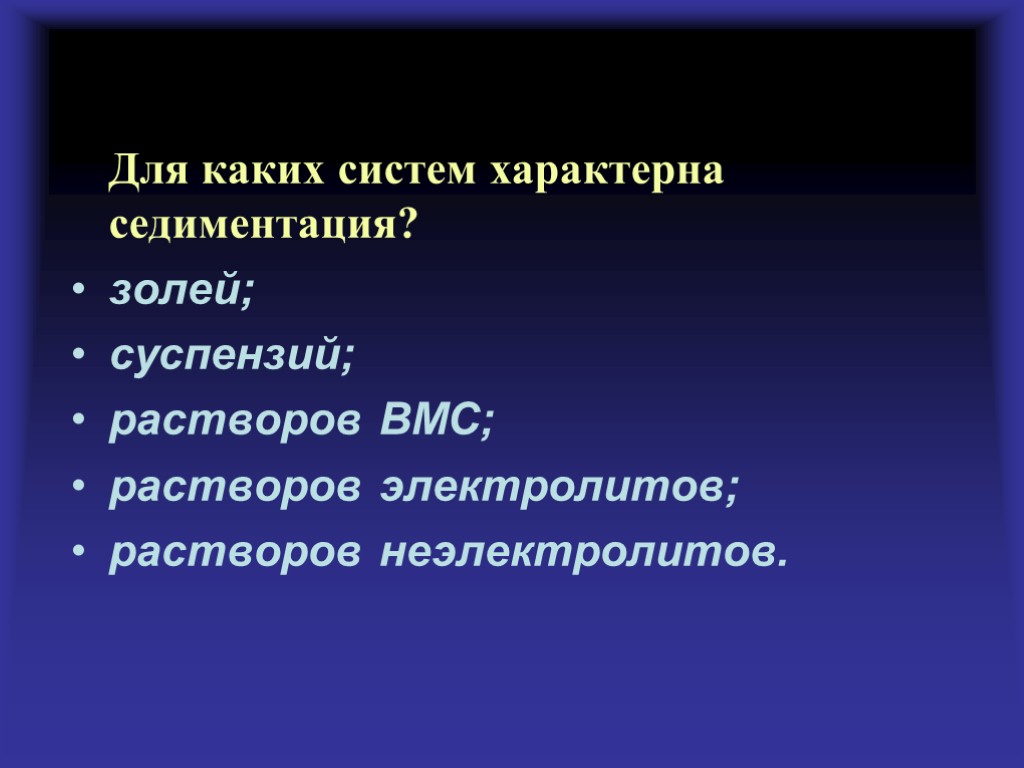 Для каких систем характерна седиментация?

• золей;
• суспензий;
• растворов ВМС;
• растворов электролитов;
• растворов неэлектролитов.